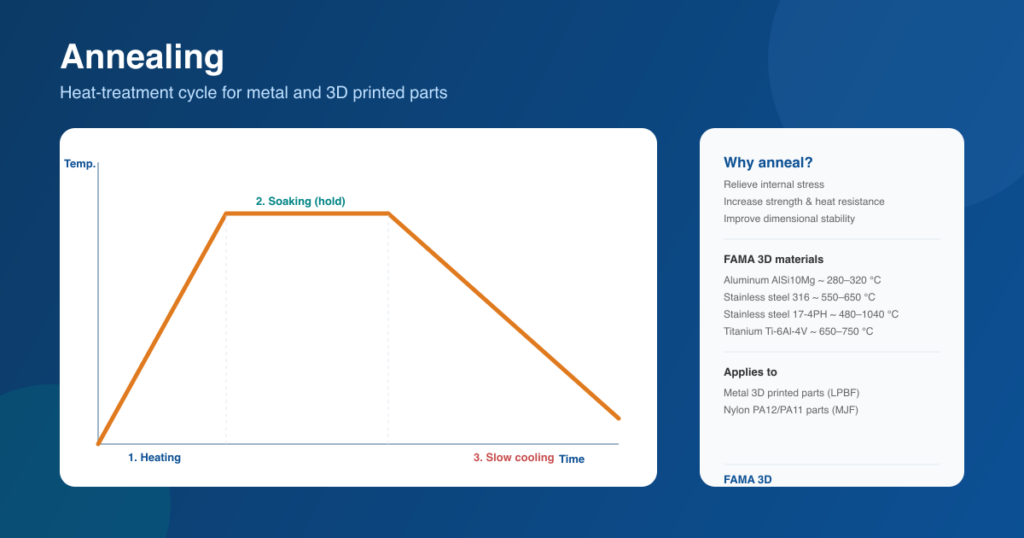 Annealing

Heat-treatment cycle for metal and 3D printed parts

Temp.

2. Soaking (hold)

1. Heating

3. Slow cooling

Time

Why anneal?

Relieve internal stress
Increase strength & heat resistance
Improve dimensional stability

FAMA 3D materials

Aluminum AlSi10Mg ~ 280–320 °C
Stainless steel 316 ~ 550–650 °C
Stainless steel 17-4PH ~ 480–1040 °C
Titanium Ti-6Al-4V ~ 650–750 °C

Applies to

Metal 3D printed parts (LPBF)
Nylon PA12/PA11 parts (MJF)

FAMA 3D